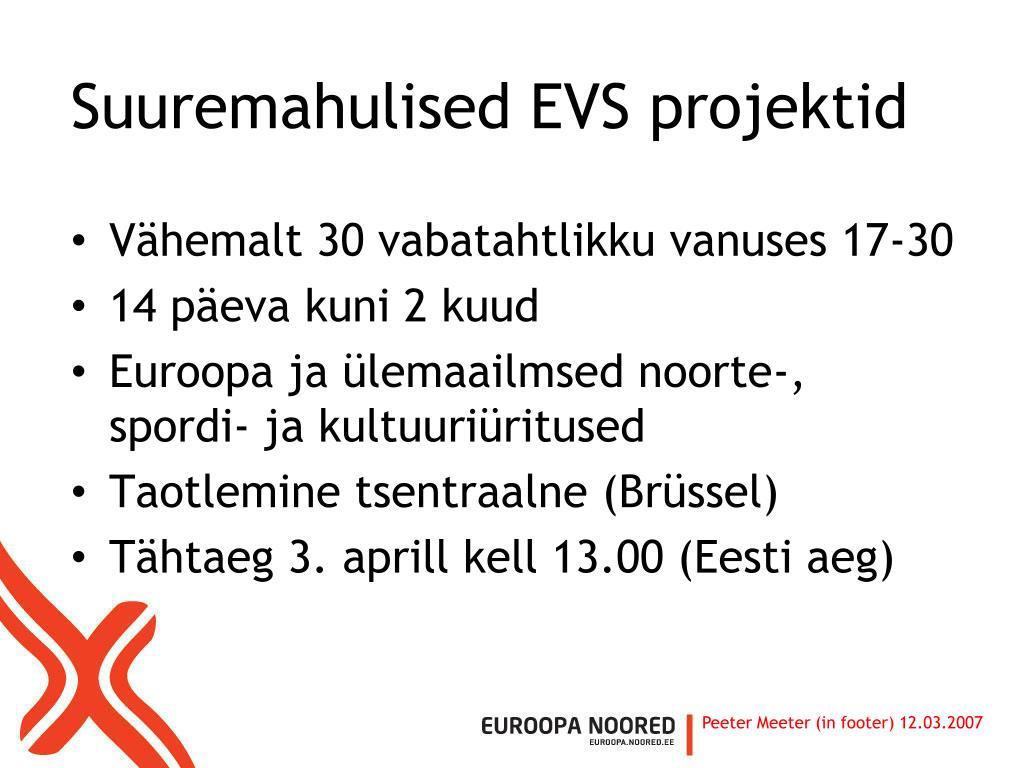 Suuremahulised EVS projektid

• Vähemalt 30 vabatahtlikku vanuses 17-30
• 14 päeva kuni 2 kuud
• Euroopa ja ülemaailmsed noorte-, spordi- ja kultuuriüritused
• Taotlemine tsentraalne (Brüssel)
• Tähtaeg 3. aprill kell 13.00 (Eesti aeg)

EUROOPA NOORED
EUROOPA.NOORED.EE

Peeter Meeter (in footer) 12.03.2007